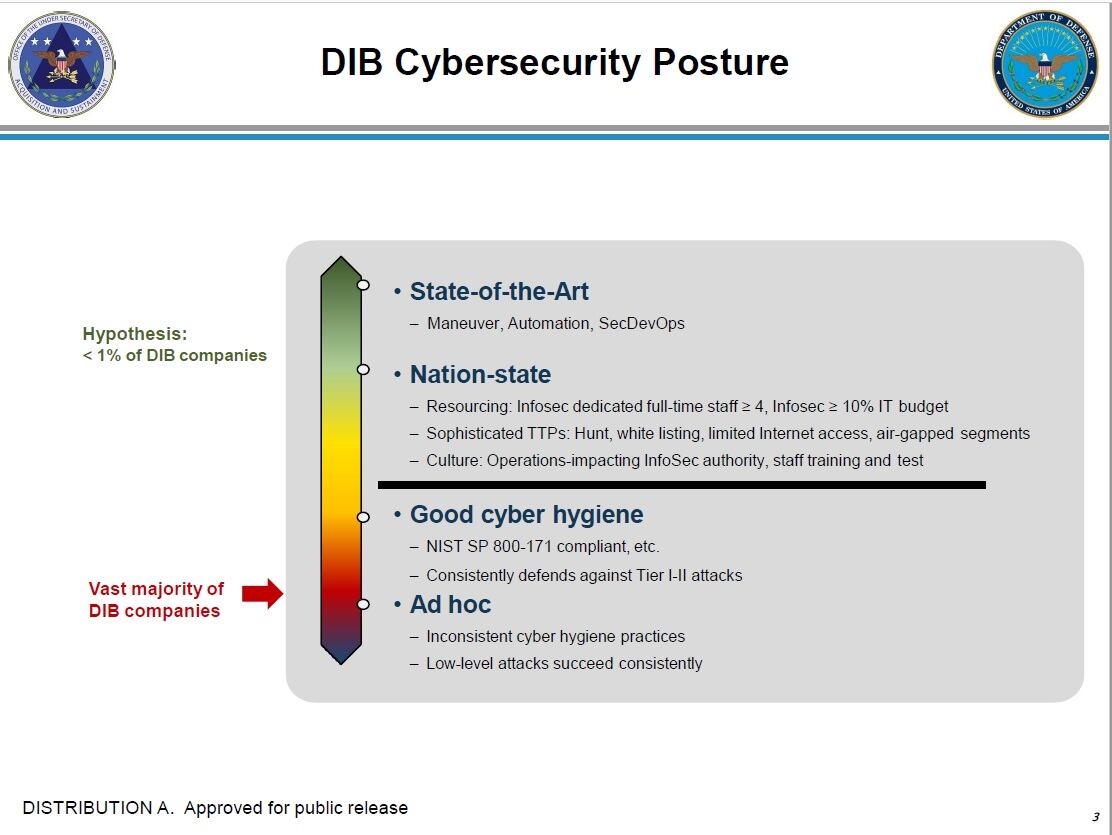 OFFICE OF THE UNDER SECRETARY OF DEFENSE ACQUISITION AND SUSTAINMENT

DIB Cybersecurity Posture

DEPARTMENT OF DEFENSE UNITED STATES OF AMERICA

Hypothesis:
< 1% of DIB companies

Vast majority of DIB companies

• State-of-the-Art
– Maneuver, Automation, SecDevOps

• Nation-state
– Resourcing: Infosec dedicated full-time staff ≥ 4, Infosec ≥ 10% IT budget
– Sophisticated TTPs: Hunt, white listing, limited Internet access, air-gapped segments
– Culture: Operations-impacting InfoSec authority, staff training and test

• Good cyber hygiene
– NIST SP 800-171 compliant, etc.
– Consistently defends against Tier I-II attacks

• Ad hoc
– Inconsistent cyber hygiene practices
– Low-level attacks succeed consistently

DISTRIBUTION A. Approved for public release

3